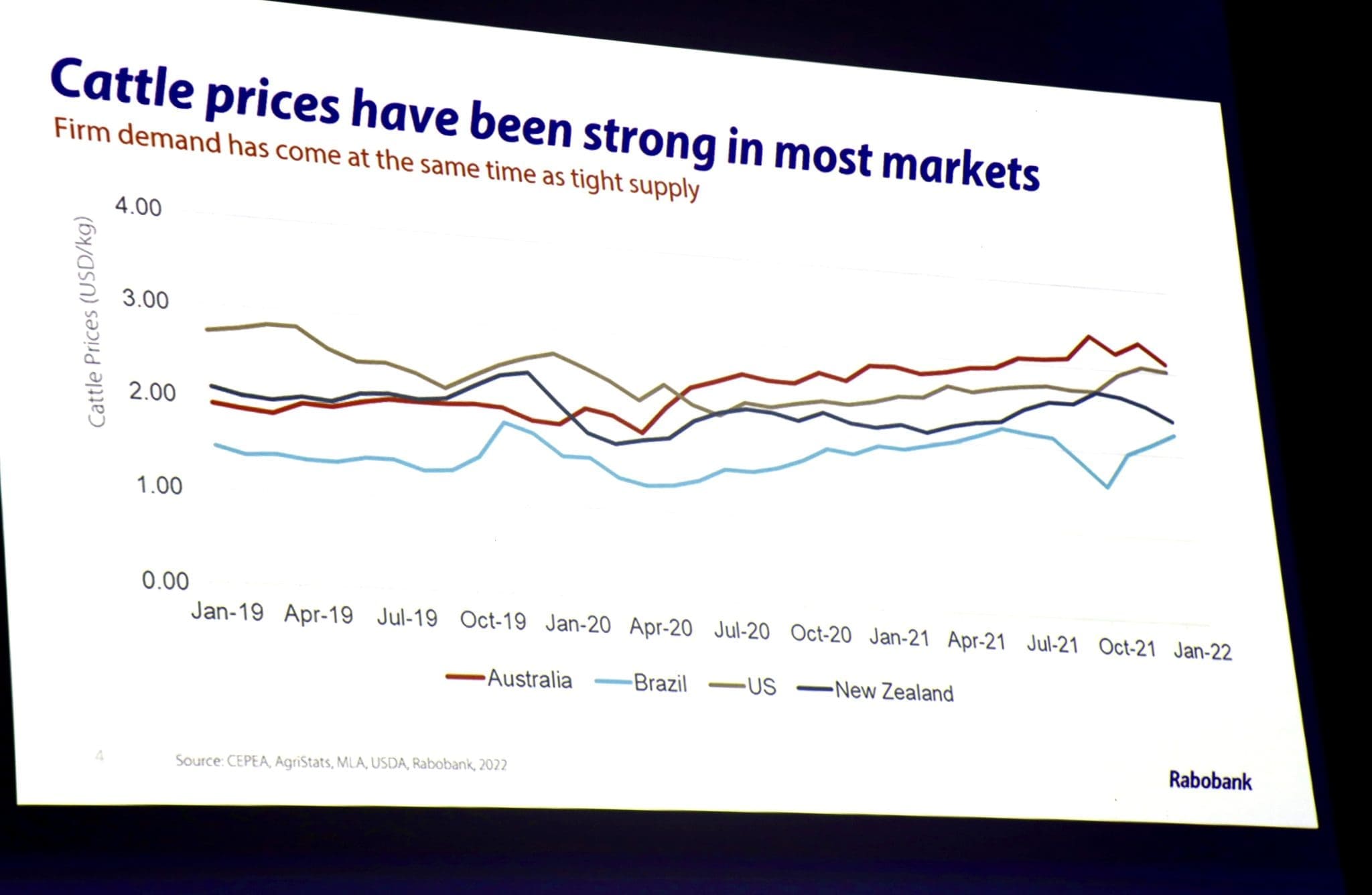 Cattle prices have been strong in most markets
Firm demand has come at the same time as tight supply

Cattle Prices (USD/kg)
4.00
3.00
2.00
1.00
0.00

Jan-19 Apr-19 Jul-19 Oct-19 Jan-20 Apr-20 Jul-20 Oct-20 Jan-21 Apr-21 Jul-21 Oct-21 Jan-22

Australia Brazil US New Zealand

4

Source: CEPEA, AgriStats, MLA, USDA, Rabobank, 2022

Rabobank